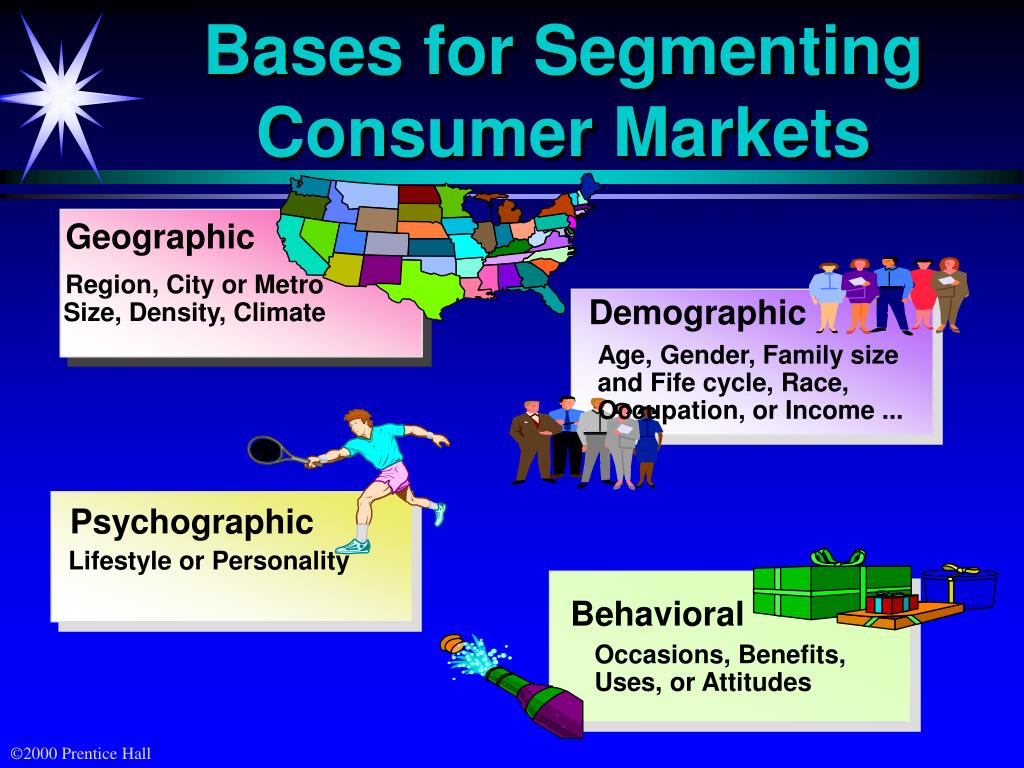 Bases for Segmenting Consumer Markets

Geographic

Region, City or Metro Size, Density, Climate

Demographic

Age, Gender, Family size and Fife cycle, Race, Occupation, or Income ...

Psychographic

Lifestyle or Personality

Behavioral

Occasions, Benefits, Uses, or Attitudes

©2000 Prentice Hall